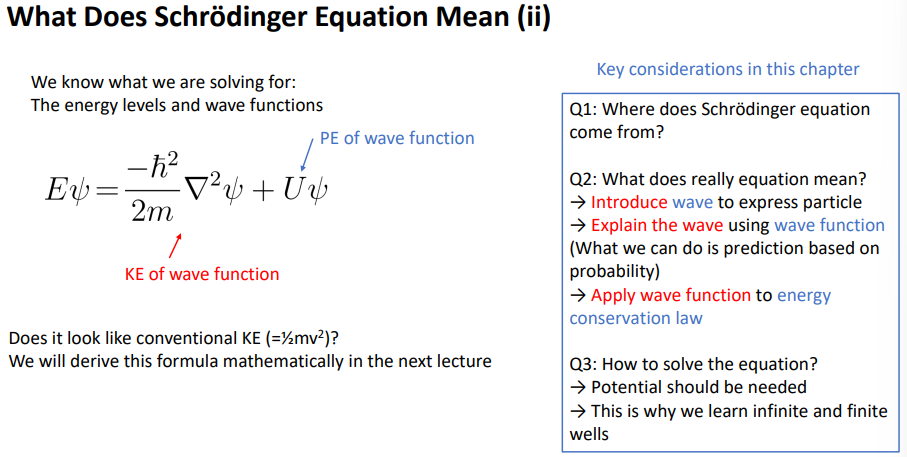 What Does Schrödinger Equation Mean (ii)

We know what we are solving for:
The energy levels and wave functions

PE of wave function

$E\psi = \frac{-\hbar^2}{2m}\nabla^2\psi + U\psi$

KE of wave function

Does it look like conventional KE (=½mv²)?
We will derive this formula mathematically in the next lecture

Key considerations in this chapter

Q1: Where does Schrödinger equation come from?

Q2: What does really equation mean?
→ Introduce wave to express particle
→ Explain the wave using wave function
(What we can do is prediction based on probability)
→ Apply wave function to energy conservation law

Q3: How to solve the equation?
→ Potential should be needed
→ This is why we learn infinite and finite wells